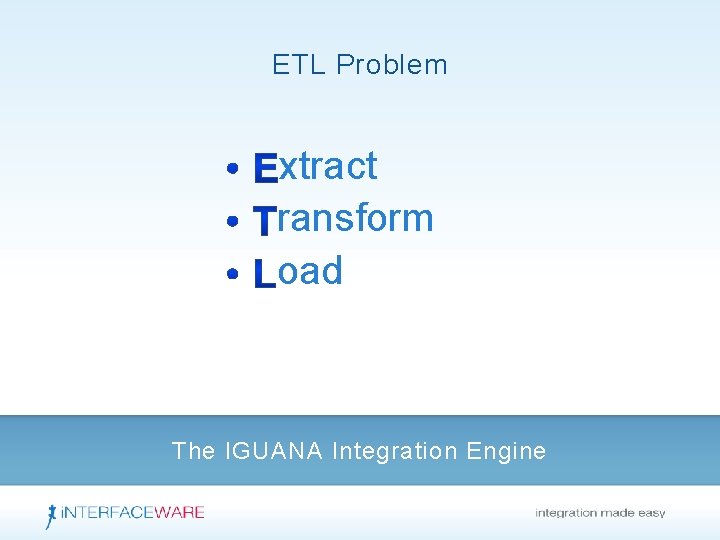 ETL Problem

• Extract
• Transform
• Load

The IGUANA Integration Engine

iNTERFACEWARE

integration made easy